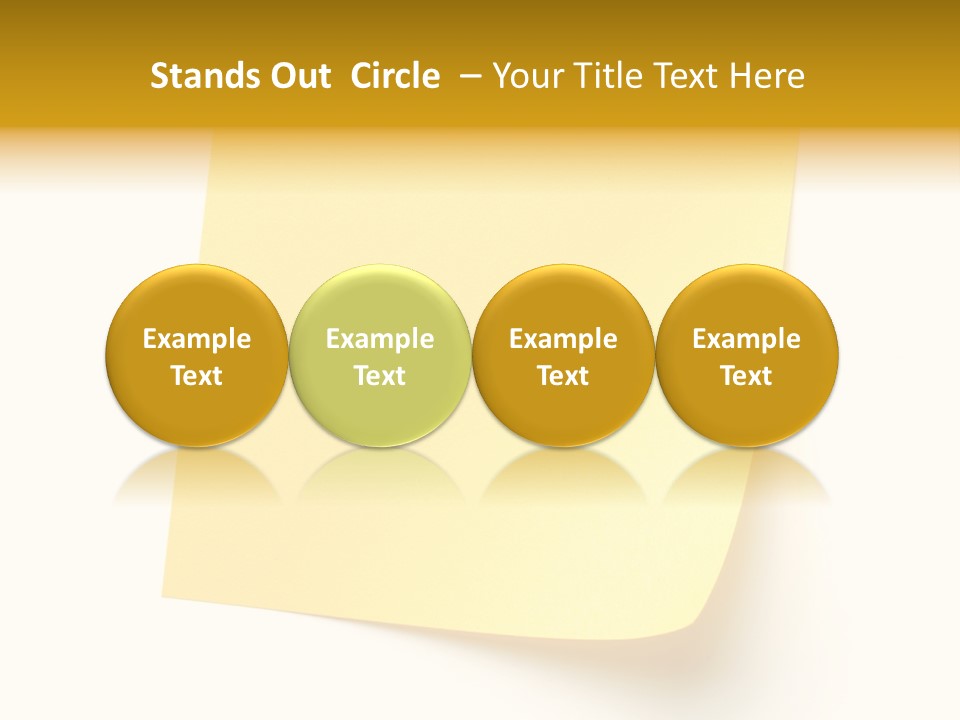 Stands Out Circle – Your Title Text Here

Example Text

Example Text

Example Text

Example Text